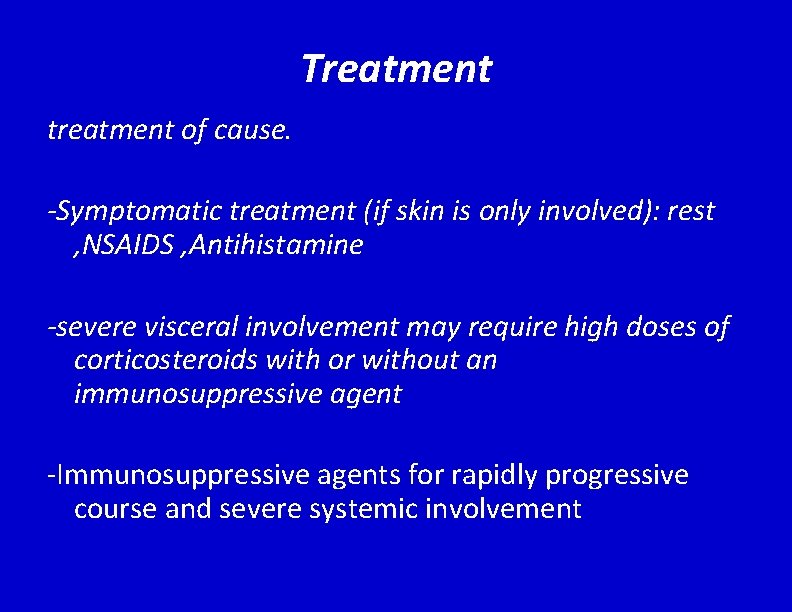 Treatment

treatment of cause.

-Symptomatic treatment (if skin is only involved): rest ,NSAIDS ,Antihistamine

-severe visceral involvement may require high doses of corticosteroids with or without an immunosuppressive agent

-Immunosuppressive agents for rapidly progressive course and severe systemic involvement